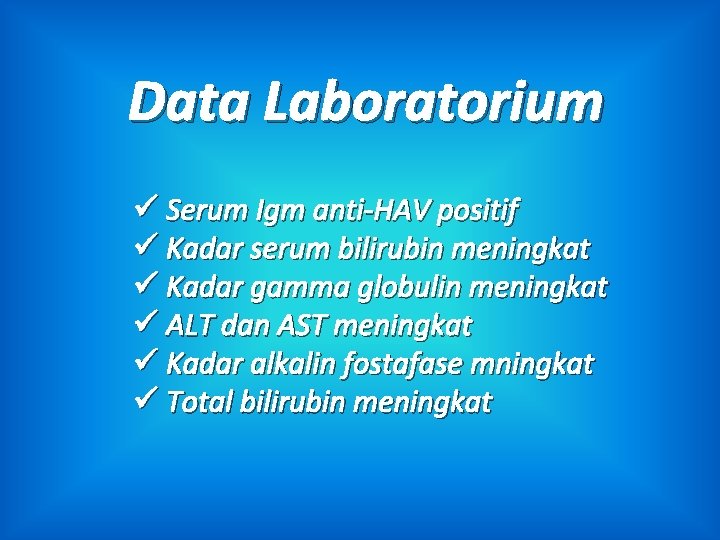 Data Laboratorium

✓ Serum Igm anti-HAV positif
✓ Kadar serum bilirubin meningkat
✓ Kadar gamma globulin meningkat
✓ ALT dan AST meningkat
✓ Kadar alkalin fostafase mningkat
✓ Total bilirubin meningkat